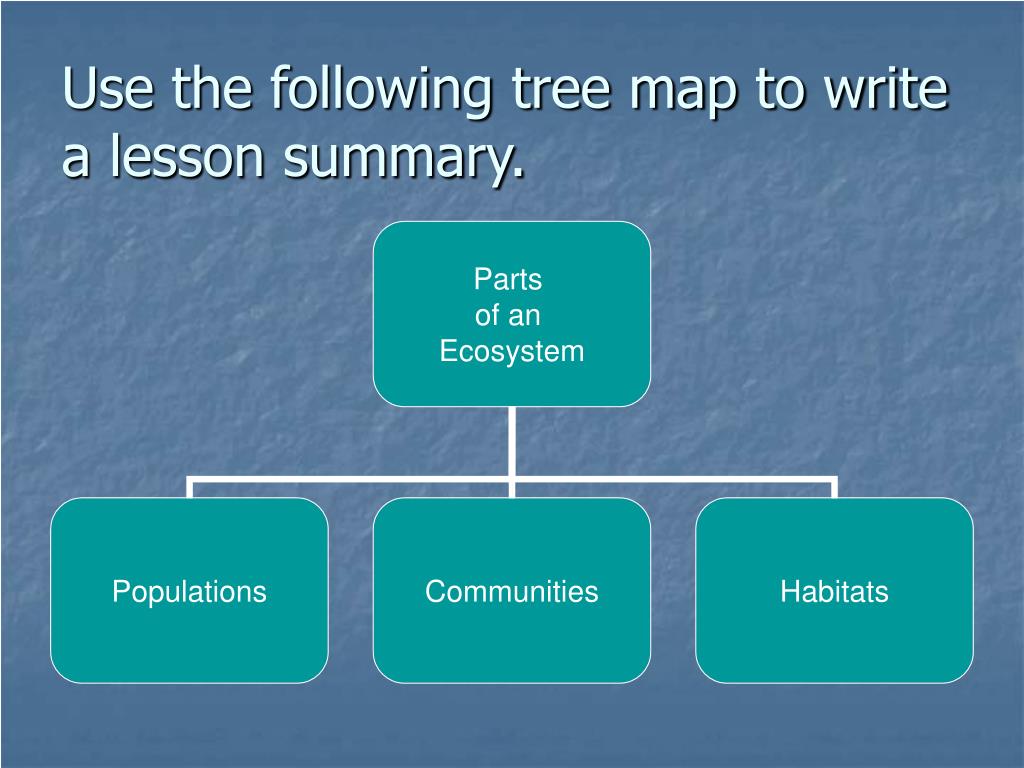 Use the following tree map to write a lesson summary.

Parts of an Ecosystem

Populations

Communities

Habitats